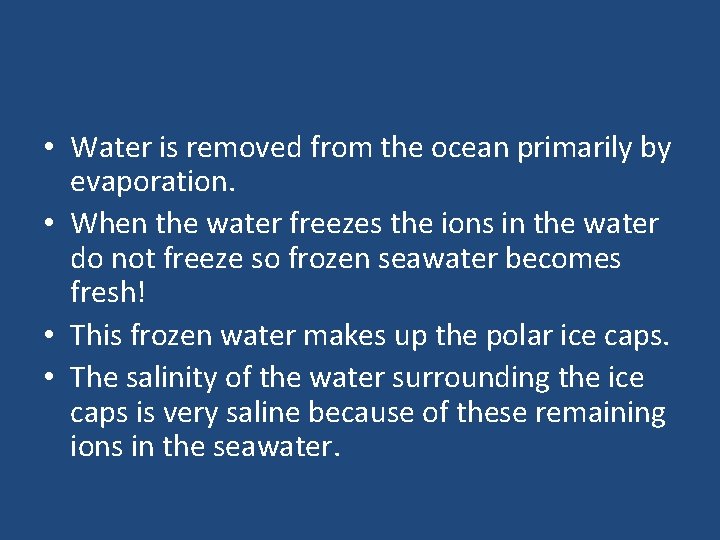 • Water is removed from the ocean primarily by evaporation.

• When the water freezes the ions in the water do not freeze so frozen seawater becomes fresh!

• This frozen water makes up the polar ice caps.

• The salinity of the water surrounding the ice caps is very saline because of these remaining ions in the seawater.